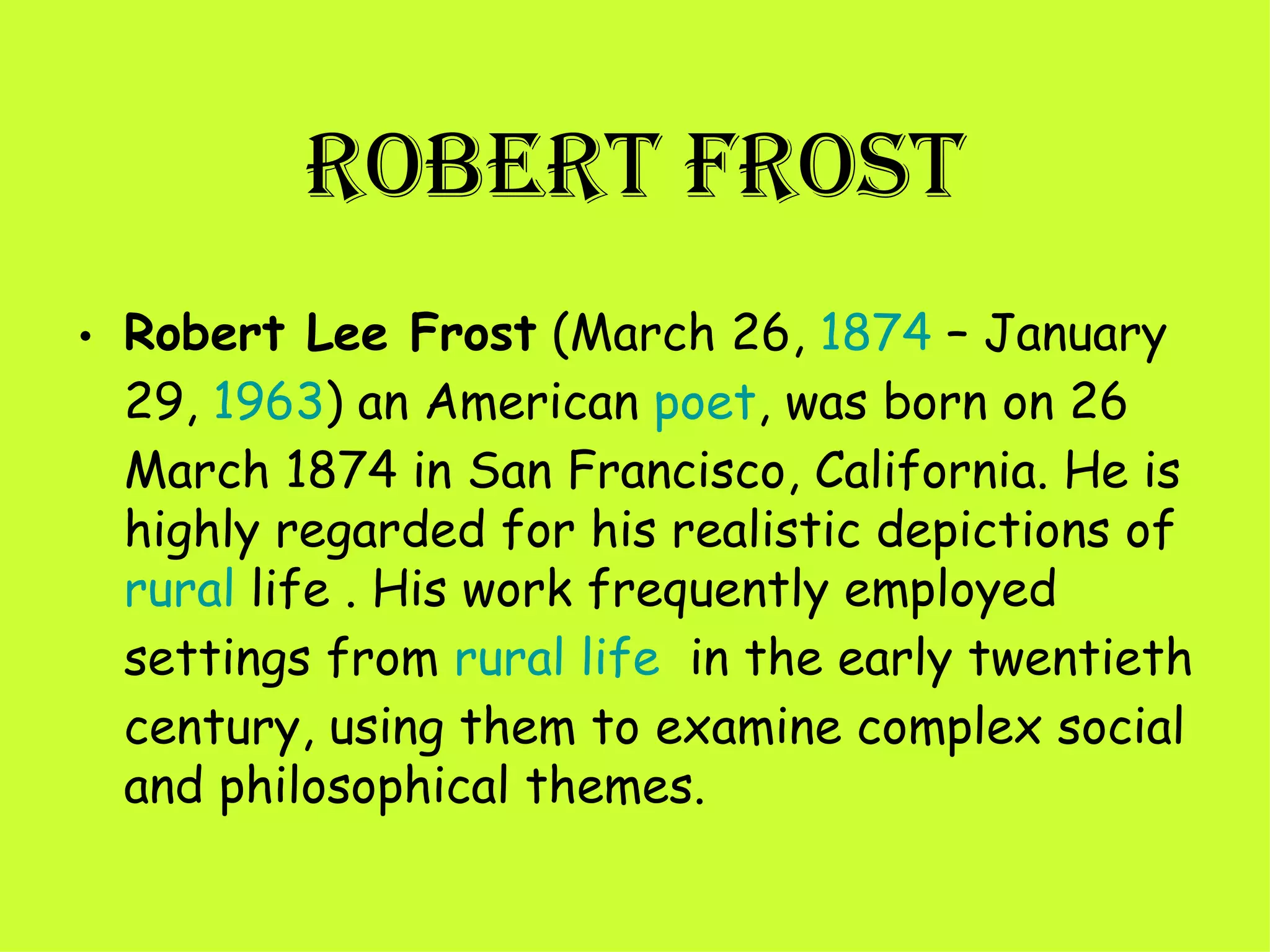 ROBERT FROST

• Robert Lee Frost (March 26, 1874 – January 29, 1963) an American poet, was born on 26 March 1874 in San Francisco, California. He is highly regarded for his realistic depictions of rural life . His work frequently employed settings from rural life  in the early twentieth century, using them to examine complex social and philosophical themes.